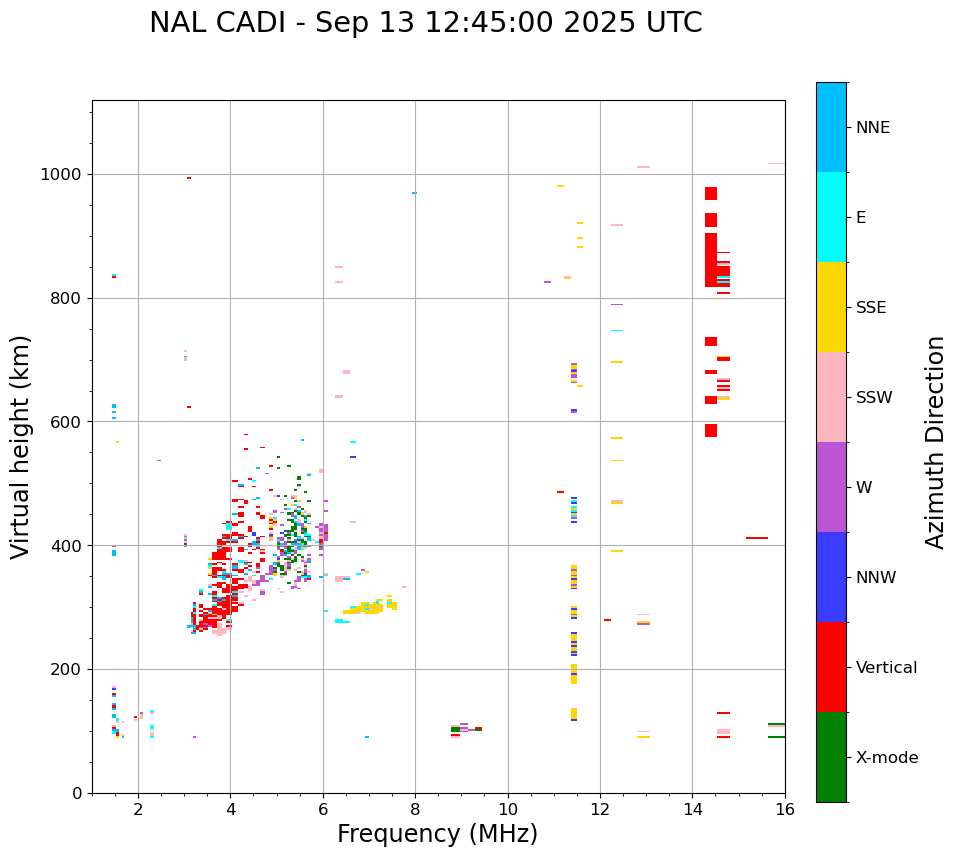 NAL CADI - Sep 13 12:45:00 2025 UTC

Virtual height (km)

1000
800
600
400
200
0

2
4
6
8
10
12
14
16

Frequency (MHz)

NNE
E
SSE
SSW
W
NNW
Vertical
X-mode

Azimuth Direction